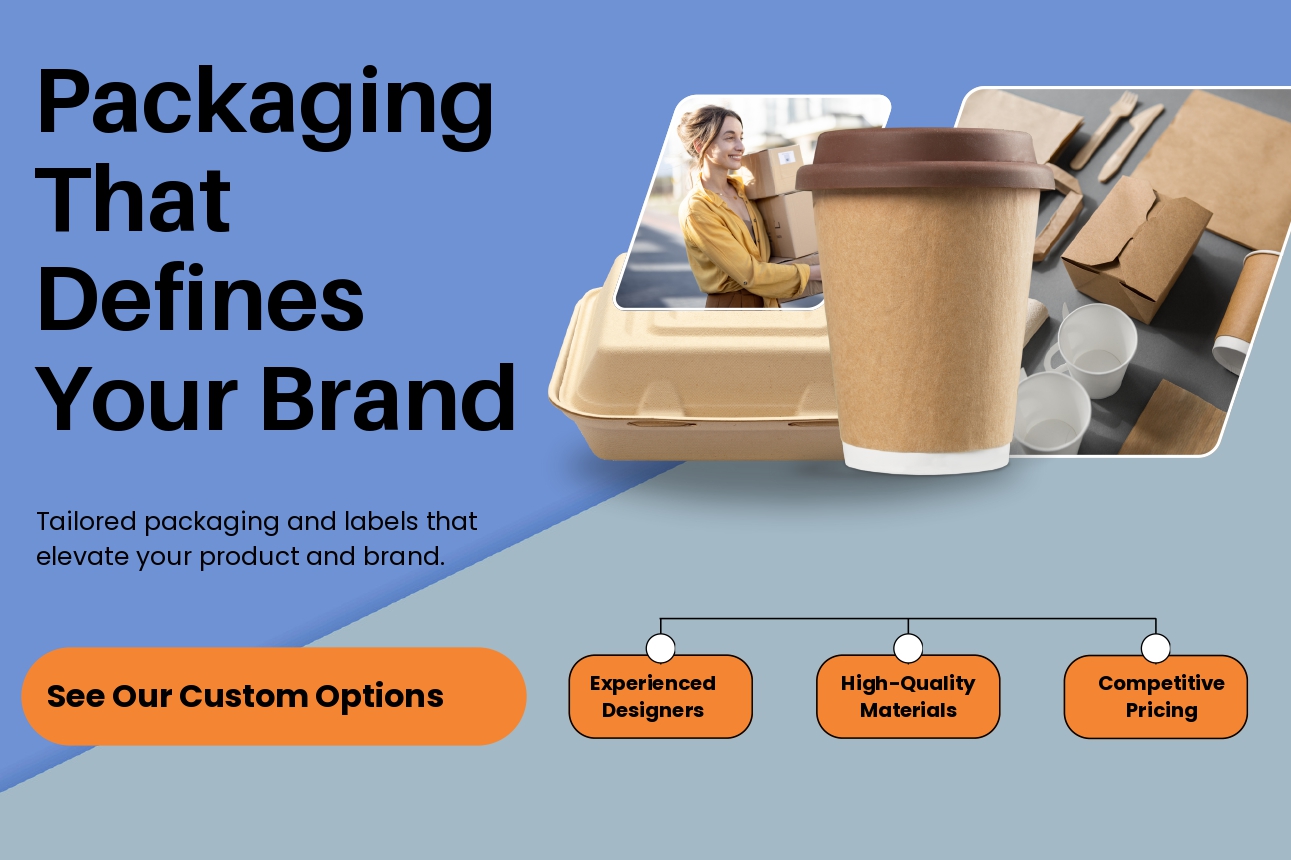 Packaging That Defines Your Brand

Tailored packaging and labels that elevate your product and brand.

See Our Custom Options

Experienced Designers

High-Quality Materials

Competitive Pricing